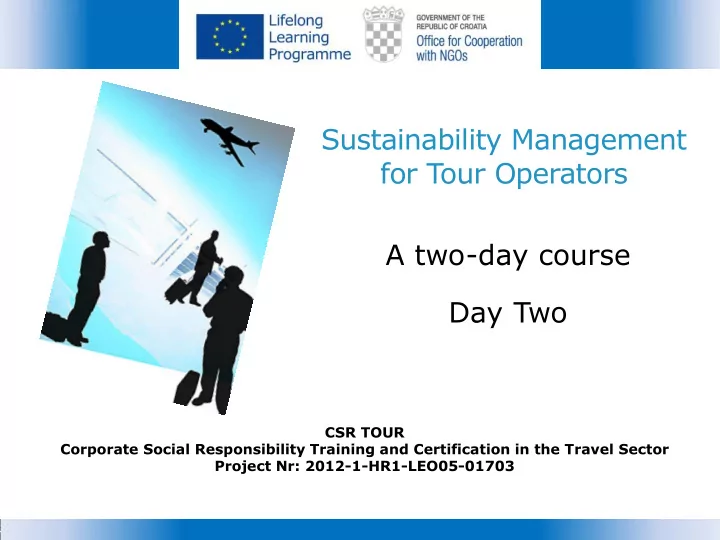 Lifelong Learning Programme

GOVERNMENT OF THE REPUBLIC OF CROATIA
Office for Cooperation with NGOs

Sustainability Management for Tour Operators

A two-day course

Day Two

CSR TOUR
Corporate Social Responsibility Training and Certification in the Travel Sector
Project Nr: 2012-1-HR1-LEO05-01703